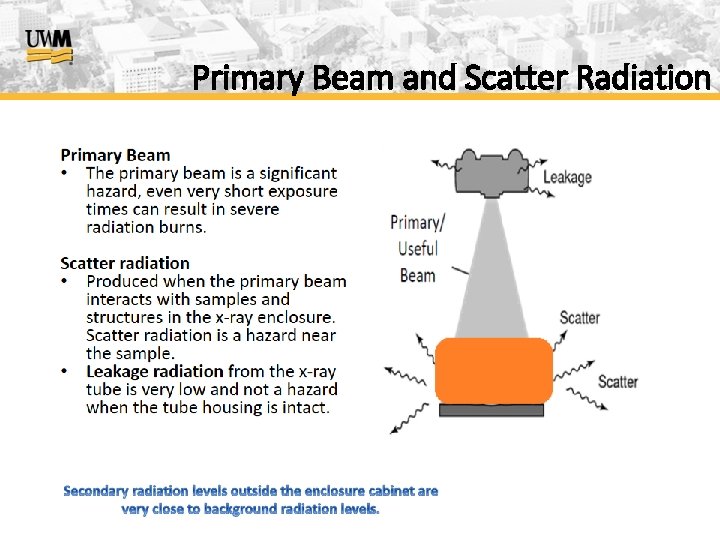 UWM

Primary Beam and Scatter Radiation

Primary Beam
• The primary beam is a significant hazard, even very short exposure times can result in severe radiation burns.

Scatter radiation
• Produced when the primary beam interacts with samples and structures in the x-ray enclosure. Scatter radiation is a hazard near the sample.
• Leakage radiation from the x-ray tube is very low and not a hazard when the tube housing is intact.

Leakage

Primary/ Useful Beam

Scatter

Scatter

Secondary radiation levels outside the enclosure cabinet are very close to background radiation levels.